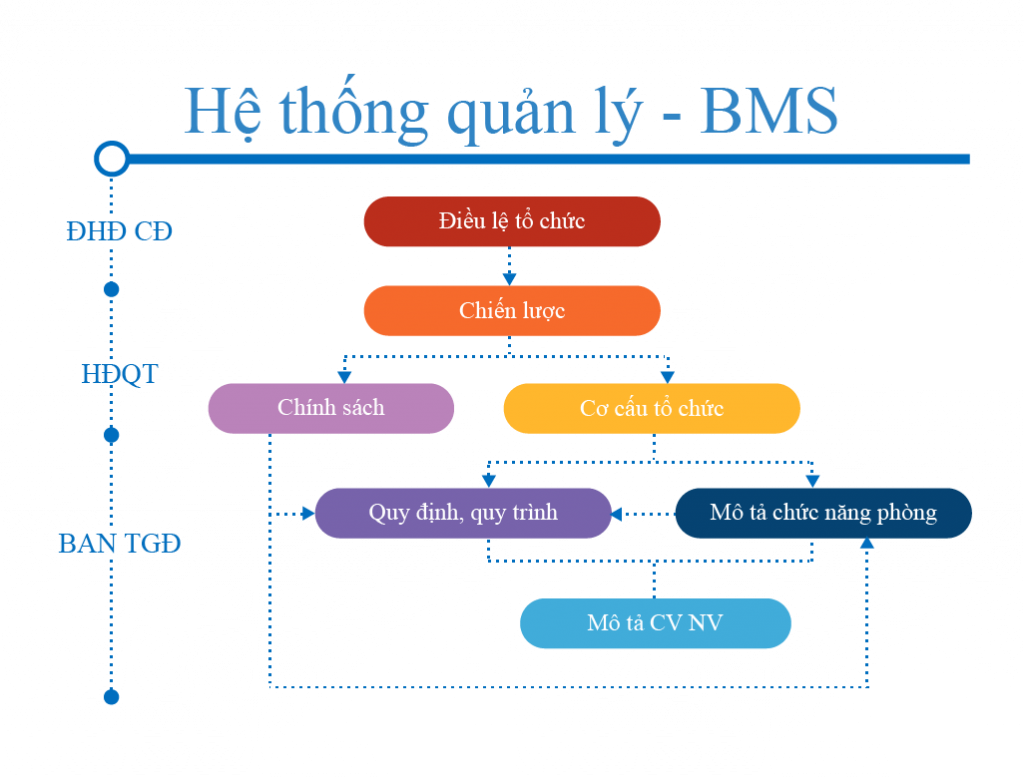 Hệ thống quản lý - BMS

ĐHĐ CĐ

HĐQT

BAN TGĐ

Điều lệ tổ chức

Chiến lược

Chính sách

Cơ cấu tổ chức

Quy định, quy trình

Mô tả chức năng phòng

Mô tả CV NV